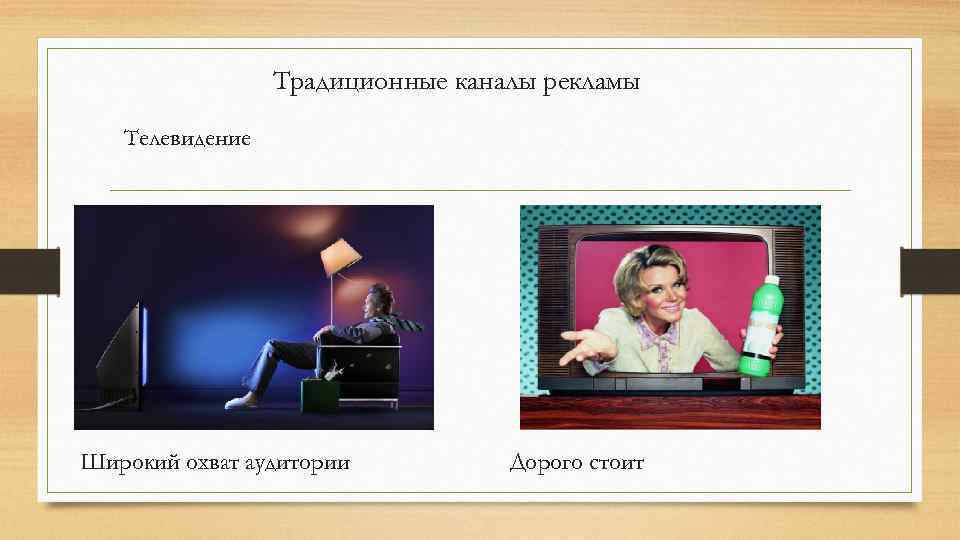 Традиционные каналы рекламы

Телевидение

Широкий охват аудитории

Дорого стоит